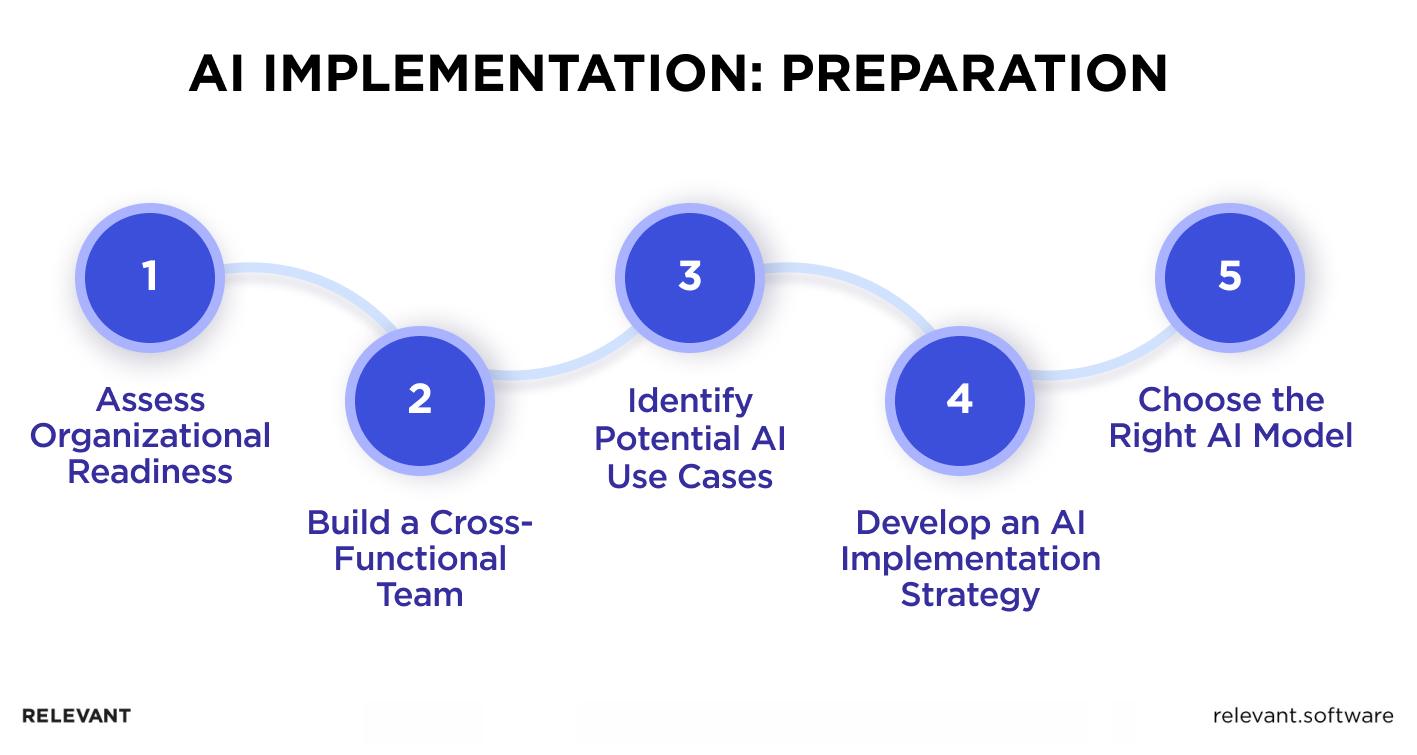 AI IMPLEMENTATION: PREPARATION

1

Assess Organizational Readiness

2

Build a Cross-Functional Team

3

Identify Potential AI Use Cases

4

Develop an AI Implementation Strategy

5

Choose the Right AI Model

RELEVANT

relevant.software